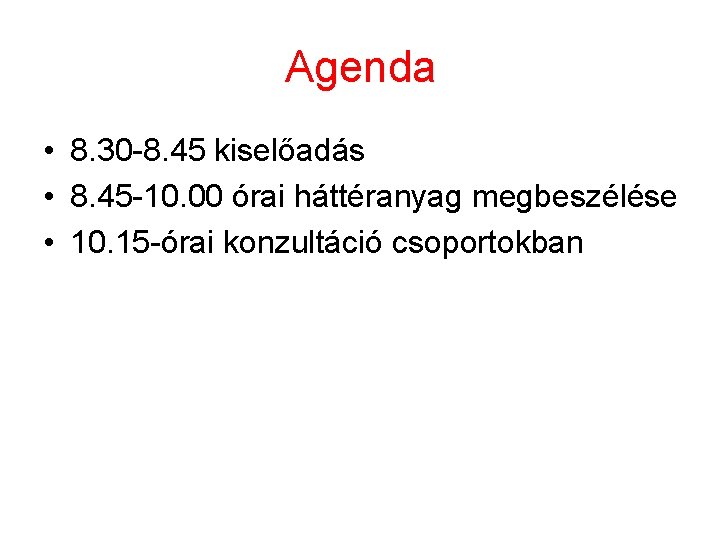 Agenda

• 8.30-8.45 kiselőadás
• 8.45-10.00 órai háttéranyag megbeszélése
• 10.15-órai konzultáció csoportokban